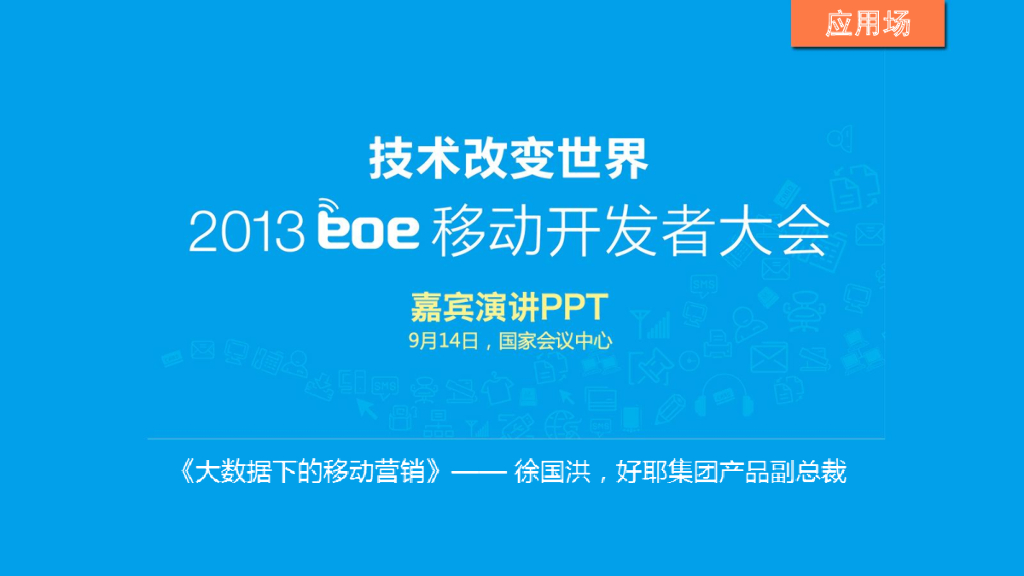 应用场

技术改变世界

2013 eoe 移动开发者大会

嘉宾演讲PPT

9月14日，国家会议中心

《大数据下的移动营销》—— 徐国洪，好耶集团产品副总裁